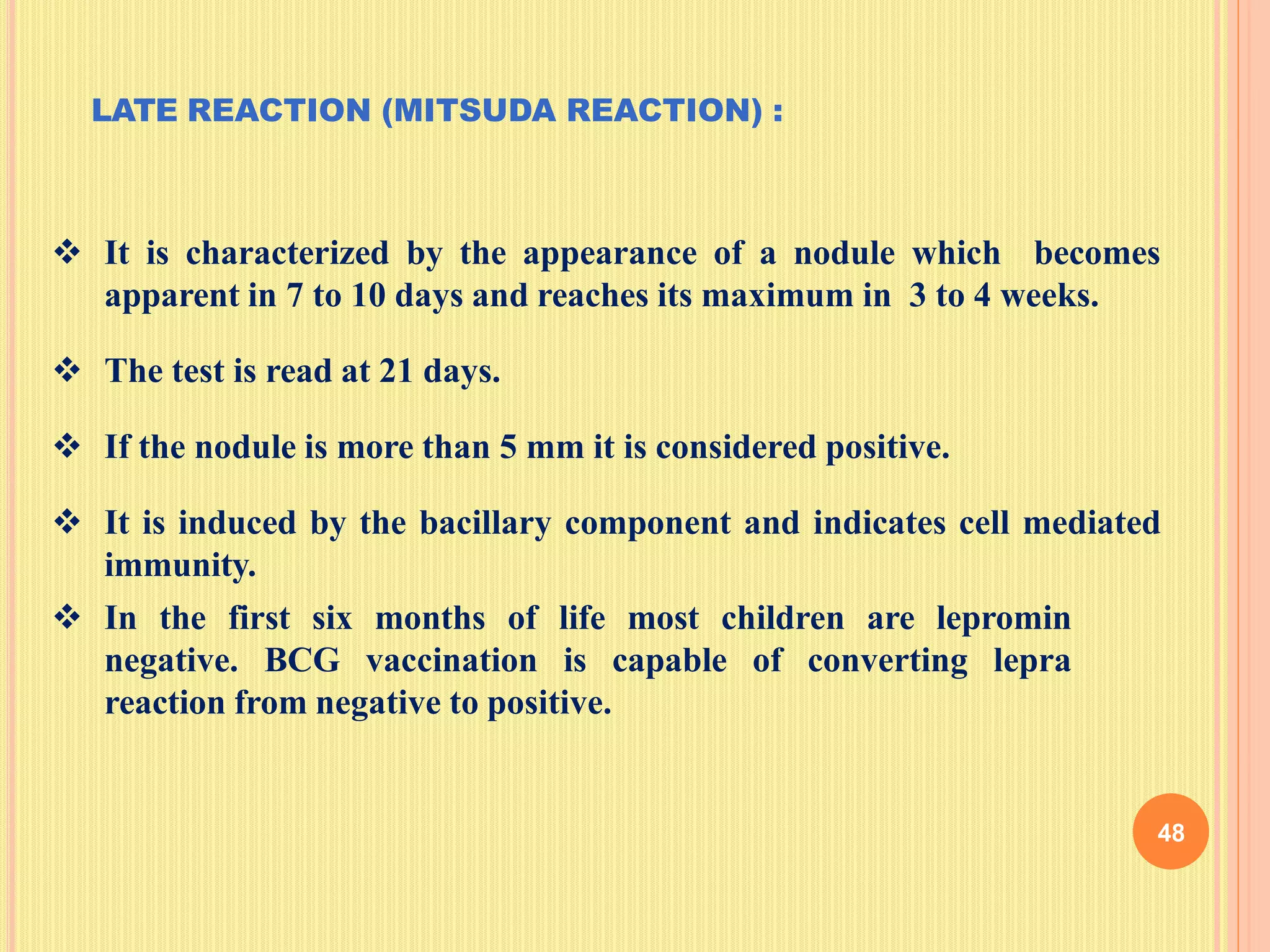 LATE REACTION (MITSUDA REACTION) :

❖ It is characterized by the appearance of a nodule which becomes apparent in 7 to 10 days and reaches its maximum in 3 to 4 weeks.

❖ The test is read at 21 days.

❖ If the nodule is more than 5 mm it is considered positive.

❖ It is induced by the bacillary component and indicates cell mediated immunity.

❖ In the first six months of life most children are lepromin negative. BCG vaccination is capable of converting lepra reaction from negative to positive.

48